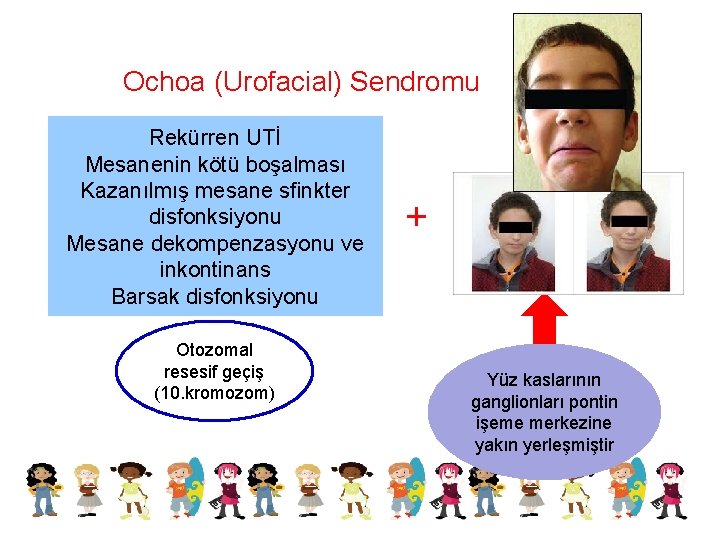 Ochoa (Urofacial) Sendromu

Rekürren UTİ
Mesanenin kötü boşalması
Kazanılmış mesane sfinkter disfonksiyonu
Mesane dekompenzasyonu ve inkontinans
Barsak disfonksiyonu

+

Otozomal resesif geçiş (10.kromozom)

Yüz kaslarının ganglionları pontin işeme merkezine yakın yerleşmiştir